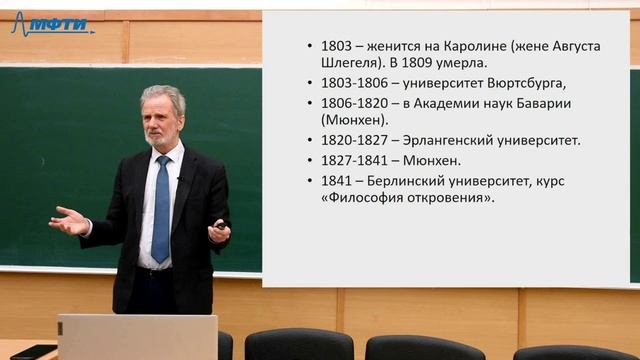 МФТИ

• 1803 – женится на Каролине (жене Августа Шлегеля). В 1809 умерла.
• 1803-1806 – университет Вюртсбурга,
• 1806-1820 – в Академии наук Баварии (Мюнхен).
• 1820-1827 – Эрлангенский университет.
• 1827-1841 – Мюнхен.
• 1841 – Берлинский университет, курс «Философия откровения».